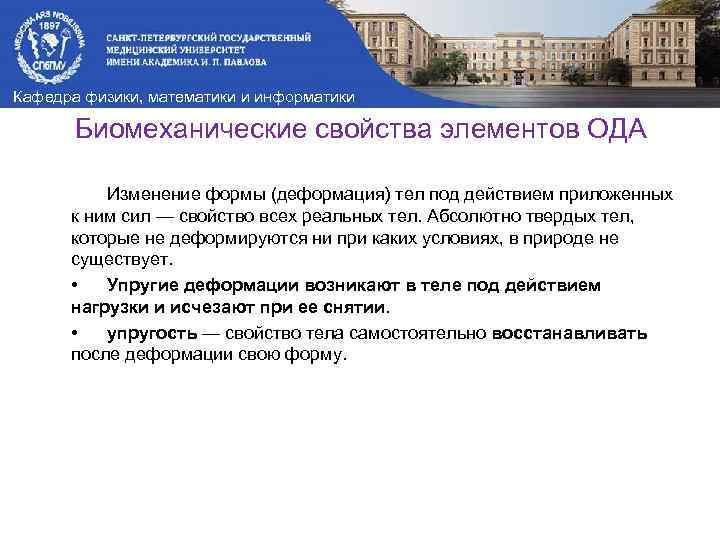 MEDICINA ARS NOBILISSIMA 1897 СПбГМУ

САНКТ-ПЕТЕРБУРГСКИЙ ГОСУДАРСТВЕННЫЙ МЕДИЦИНСКИЙ УНИВЕРСИТЕТ ИМЕНИ АКАДЕМИКА И. П. ПАВЛОВА

Кафедра физики, математики и информатики

Биомеханические свойства элементов ОДА

Изменение формы (деформация) тел под действием приложенных к ним сил — свойство всех реальных тел. Абсолютно твердых тел, которые не деформируются ни при каких условиях, в природе не существует.

• Упругие деформации возникают в теле под действием нагрузки и исчезают при ее снятии.

• упругость — свойство тела самостоятельно восстанавливать после деформации свою форму.